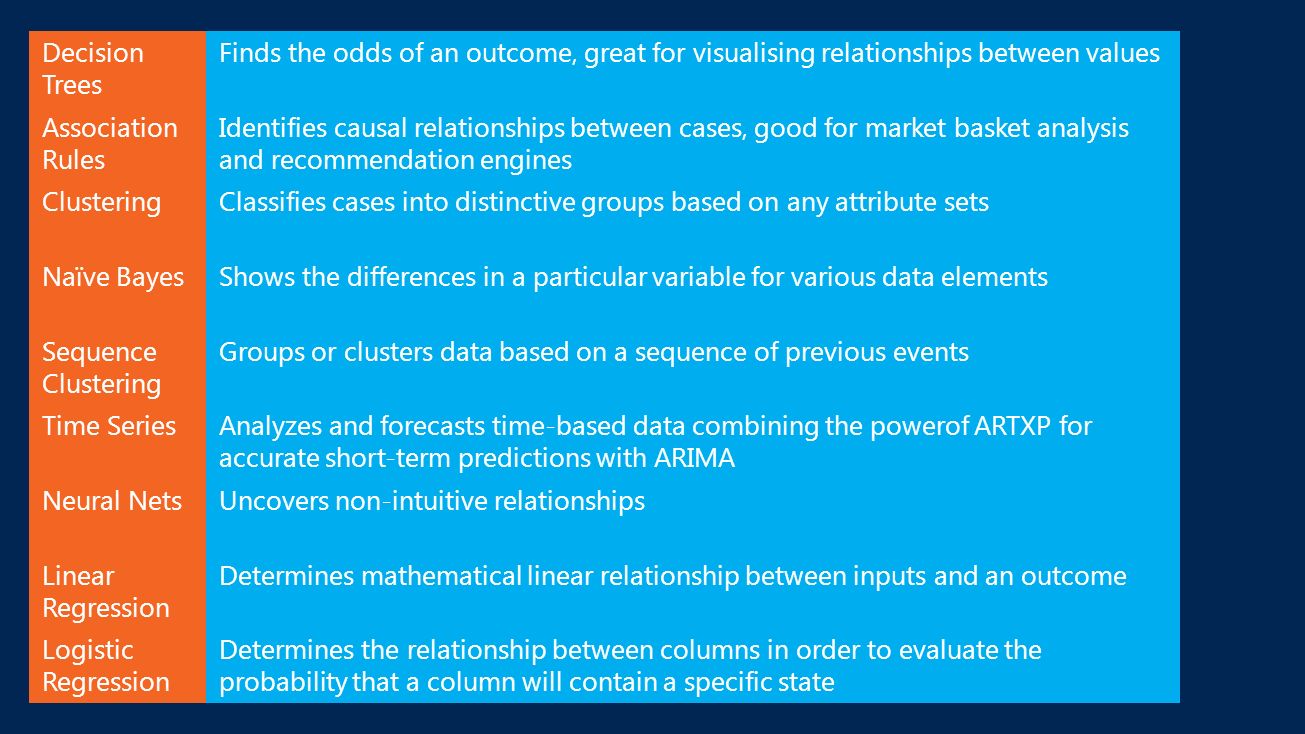 | | |
|---|---|
| Decision Trees | Finds the odds of an outcome, great for visualising relationships between values |
| Association Rules | Identifies causal relationships between cases, good for market basket analysis and recommendation engines |
| Clustering | Classifies cases into distinctive groups based on any attribute sets |
| Naïve Bayes | Shows the differences in a particular variable for various data elements |
| Sequence Clustering | Groups or clusters data based on a sequence of previous events |
| Time Series | Analyzes and forecasts time-based data combining the powerof ARTXP for accurate short-term predictions with ARIMA |
| Neural Nets | Uncovers non-intuitive relationships |
| Linear Regression | Determines mathematical linear relationship between inputs and an outcome |
| Logistic Regression | Determines the relationship between columns in order to evaluate the probability that a column will contain a specific state |